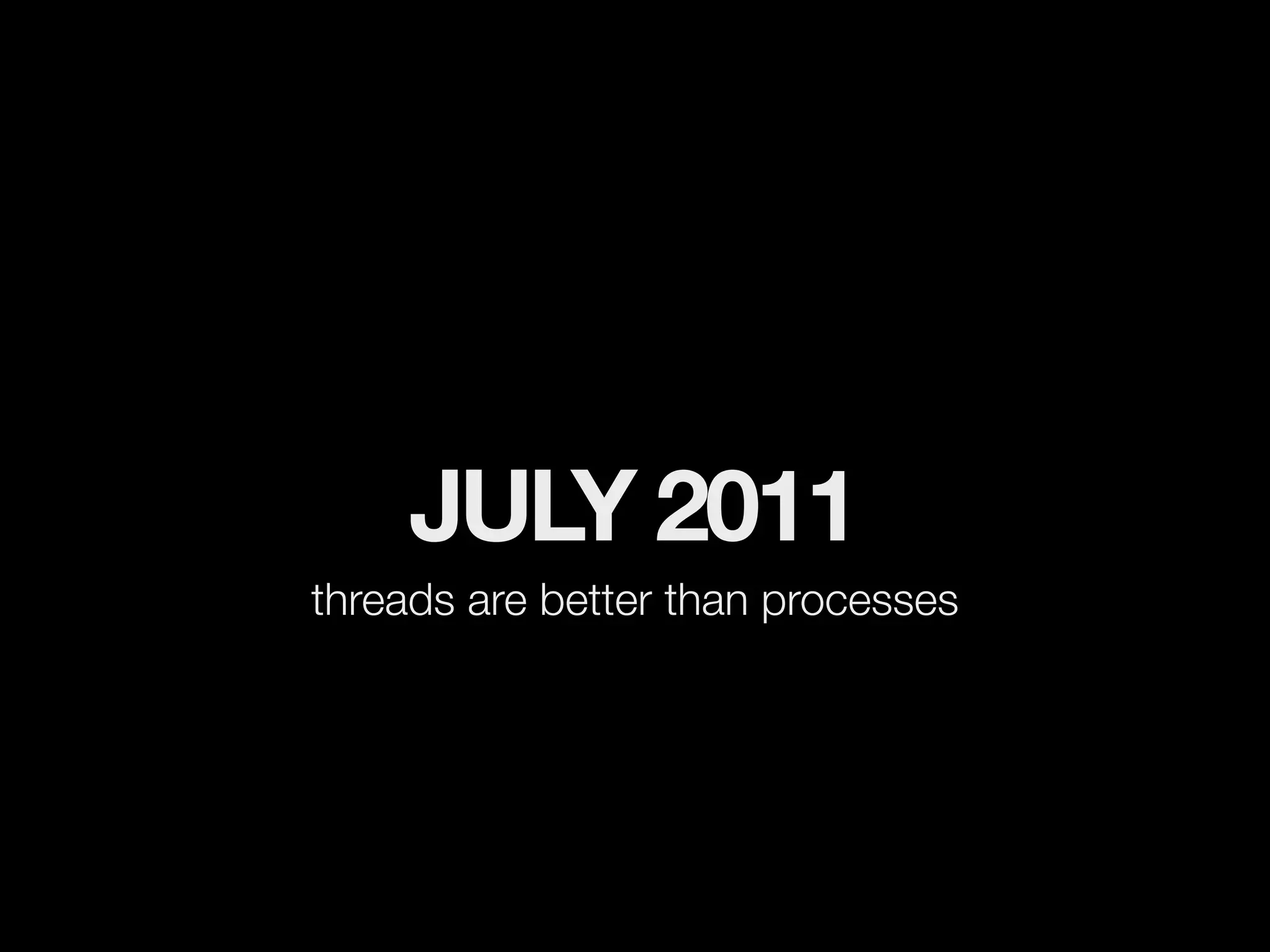 JULY 2011

threads are better than processes